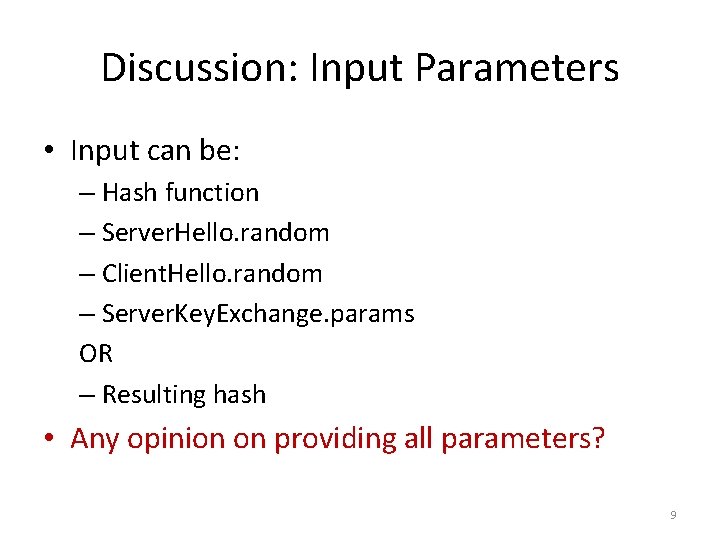 Discussion: Input Parameters

• Input can be:
– Hash function
– ServerHello.random
– ClientHello.random
– ServerKeyExchange.params
OR
– Resulting hash

• Any opinion on providing all parameters?

9